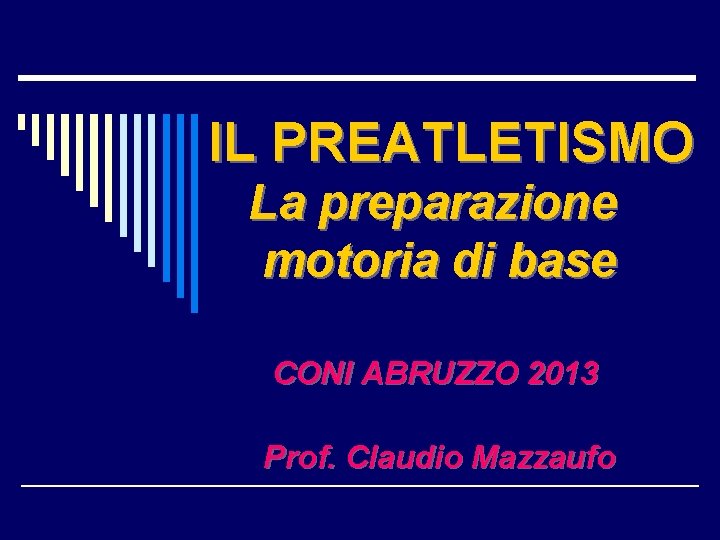 IL PREATLETISMO
La preparazione motoria di base

CONI ABRUZZO 2013

Prof. Claudio Mazzaufo